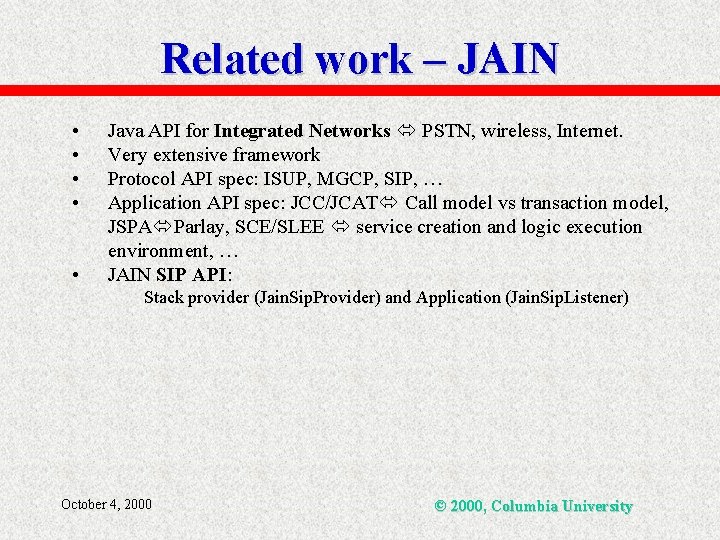 Related work – JAIN

• Java API for Integrated Networks ⇔ PSTN, wireless, Internet.
• Very extensive framework
• Protocol API spec: ISUP, MGCP, SIP, …
• Application API spec: JCC/JCAT⇔ Call model vs transaction model, JSPA⇔Parlay, SCE/SLEE ⇔ service creation and logic execution environment, …
• JAIN SIP API:
Stack provider (JainSipProvider) and Application (JainSipListener)

October 4, 2000

© 2000, Columbia University